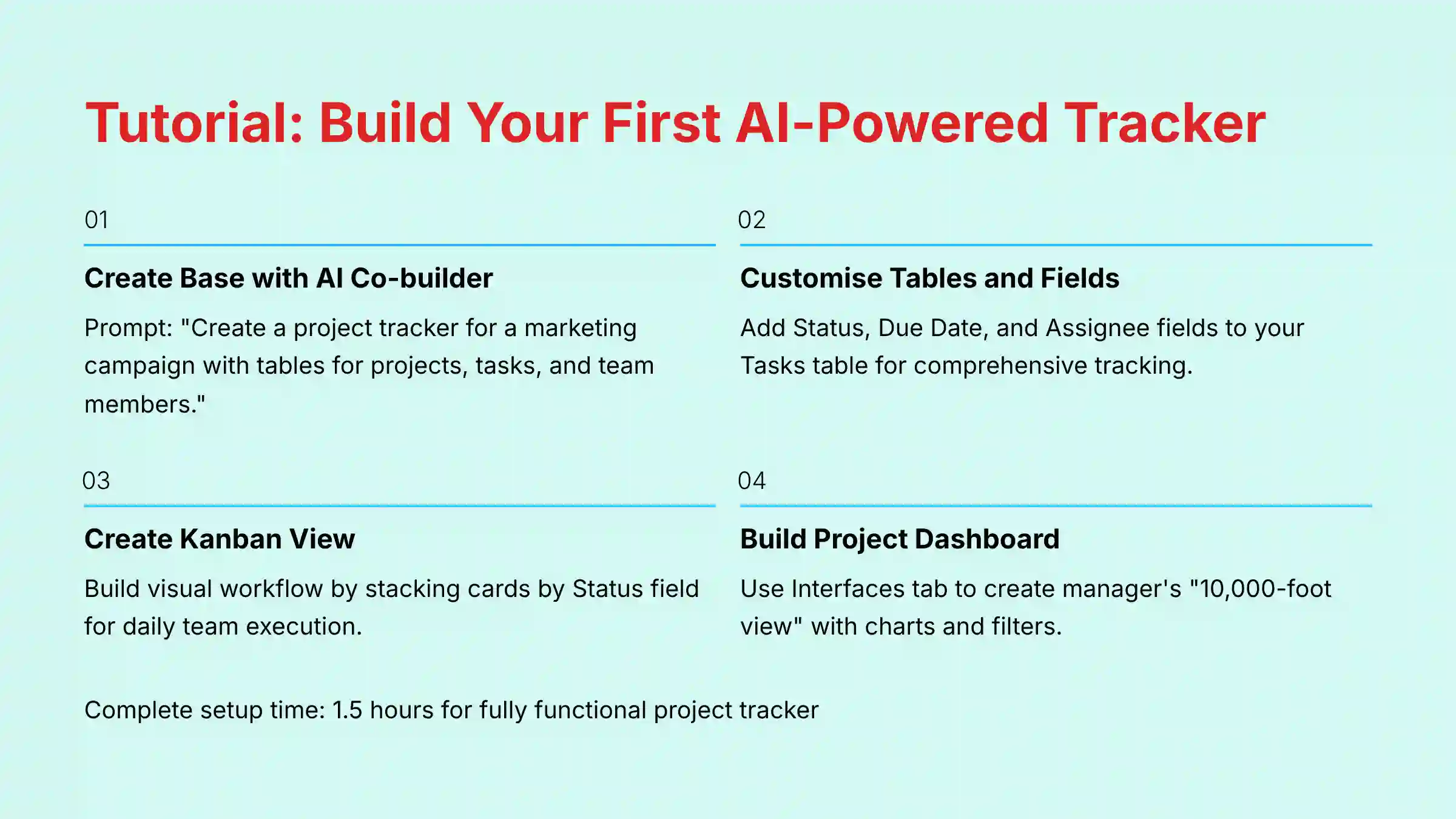 Tutorial: Build Your First AI-Powered Tracker

01

Create Base with AI Co-builder

Prompt: "Create a project tracker for a marketing campaign with tables for projects, tasks, and team members."

02

Customise Tables and Fields

Add Status, Due Date, and Assignee fields to your Tasks table for comprehensive tracking.

03

Create Kanban View

Build visual workflow by stacking cards by Status field for daily team execution.

04

Build Project Dashboard

Use Interfaces tab to create manager's "10,000-foot view" with charts and filters.

Complete setup time: 1.5 hours for fully functional project tracker